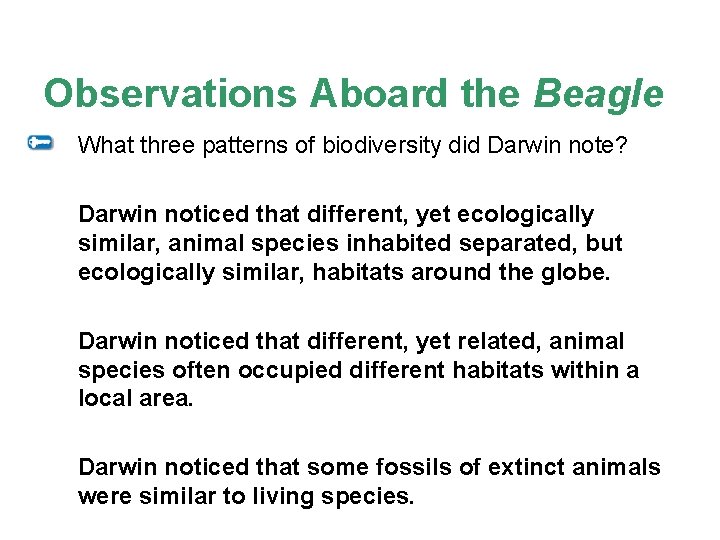 Observations Aboard the Beagle

What three patterns of biodiversity did Darwin note?

Darwin noticed that different, yet ecologically similar, animal species inhabited separated, but ecologically similar, habitats around the globe.

Darwin noticed that different, yet related, animal species often occupied different habitats within a local area.

Darwin noticed that some fossils of extinct animals were similar to living species.